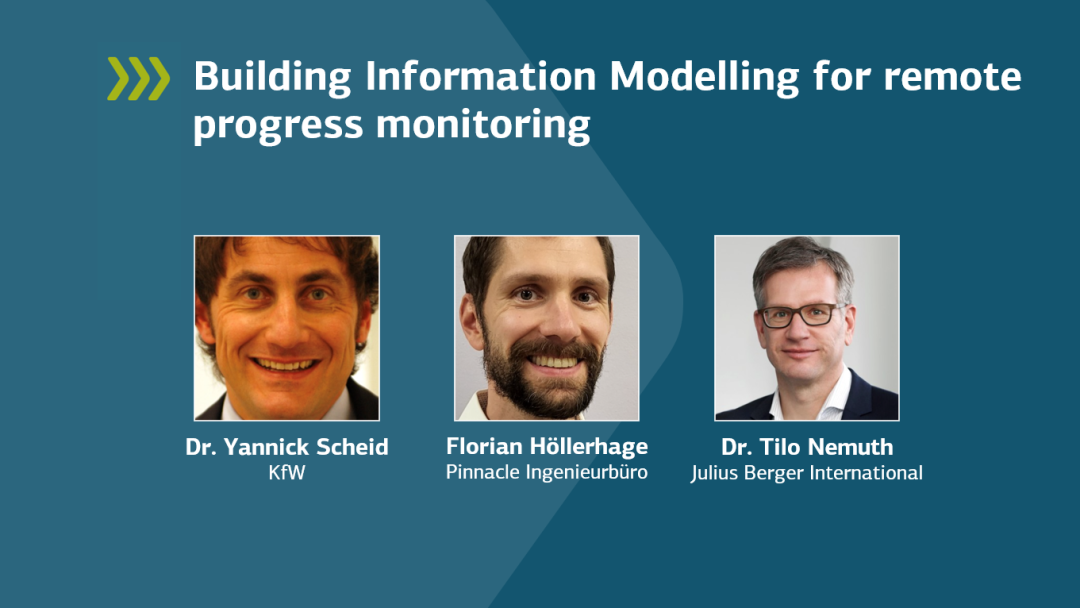 Building Information Modelling for remote progress monitoring

Dr. Yannick Scheid
KfW

Florian Höllerhage
Pinnacle Ingenieurbüro

Dr. Tilo Nemuth
Julius Berger International